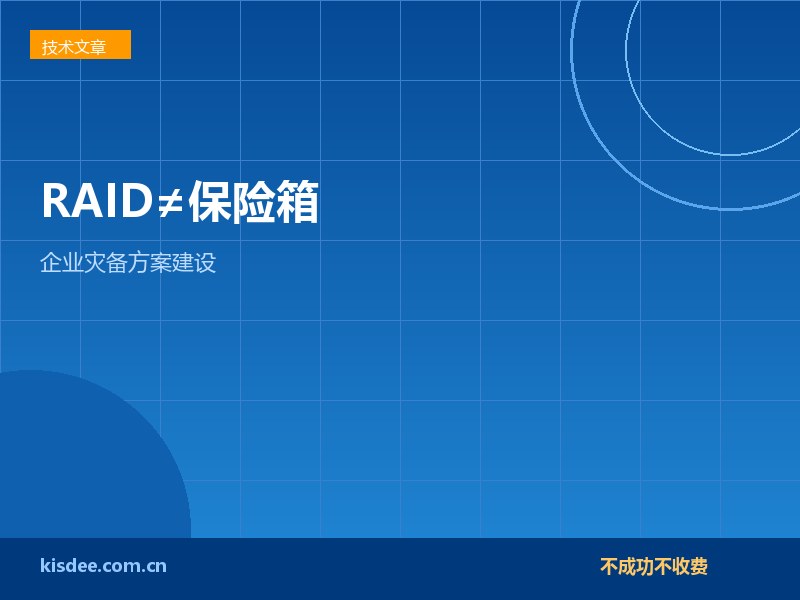 技术文章

RAID≠保险箱

企业灾备方案建设

kisdee.com.cn

不成功不收费